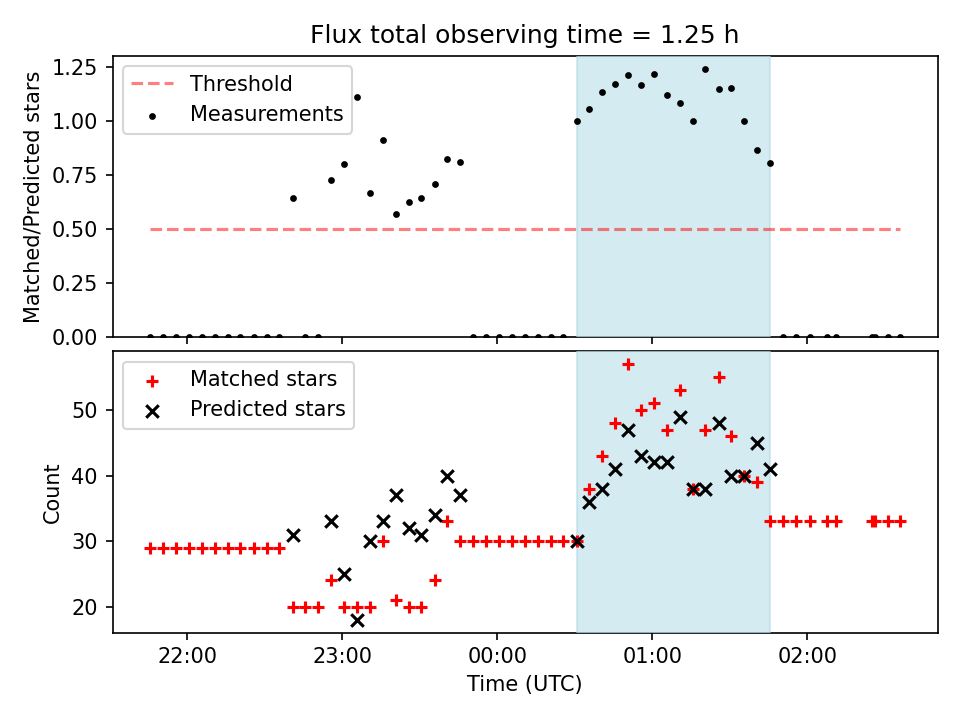 Flux total observing time = 1.25 h

Threshold
Measurements

Matched/Predicted stars

1.25
1.00
0.75
0.50
0.25
0.00

Matched stars
Predicted stars

Count

50
40
30
20

22:00
23:00
00:00
01:00
02:00

Time (UTC)